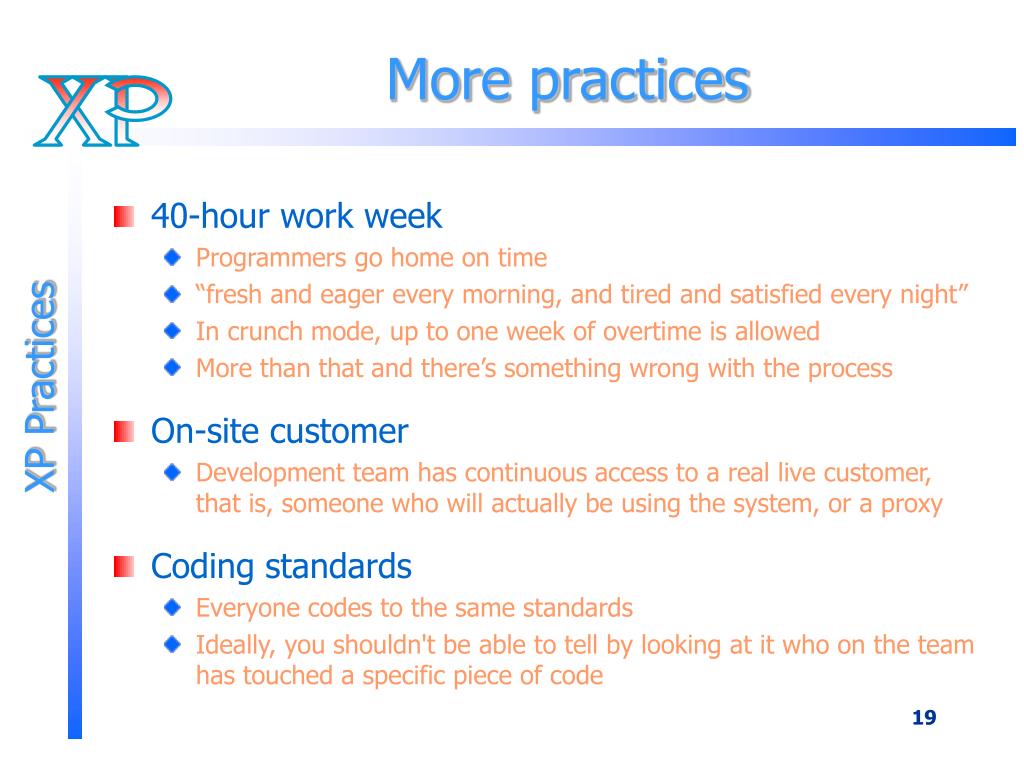 XP

More practices

XP Practices

40-hour work week
Programmers go home on time
“fresh and eager every morning, and tired and satisfied every night”
In crunch mode, up to one week of overtime is allowed
More than that and there’s something wrong with the process

On-site customer
Development team has continuous access to a real live customer, that is, someone who will actually be using the system, or a proxy

Coding standards
Everyone codes to the same standards
Ideally, you shouldn't be able to tell by looking at it who on the team has touched a specific piece of code

19